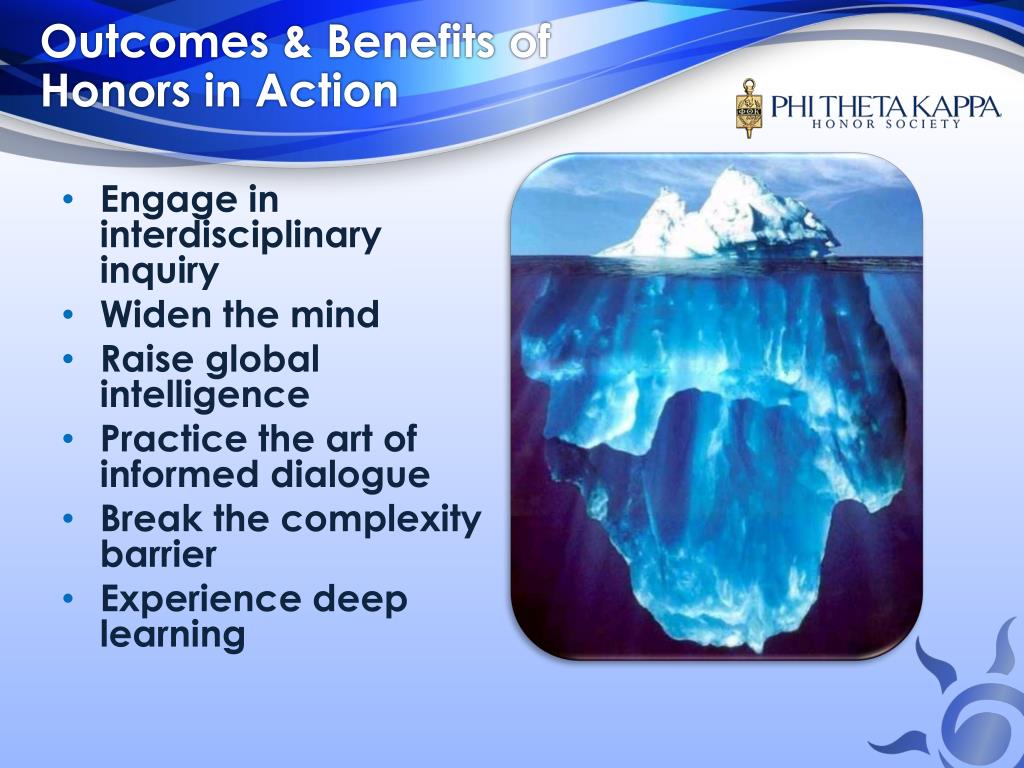 Outcomes & Benefits of Honors in Action

PHI THETA KAPPA
HONOR SOCIETY

• Engage in interdisciplinary inquiry
• Widen the mind
• Raise global intelligence
• Practice the art of informed dialogue
• Break the complexity barrier
• Experience deep learning